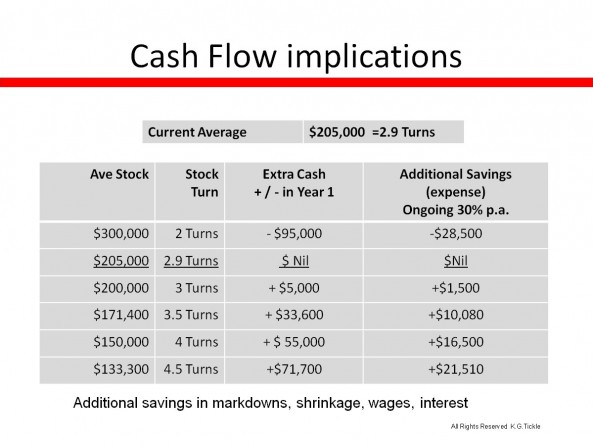 Cash Flow implications

| Current Average | \$205,000 =2.9 Turns |
|---|---|

| Ave Stock | Stock Turn | Extra Cash + / - in Year 1 | Additional Savings (expense) Ongoing 30% p.a. |
|---|---|---|---|
| \$300,000 | 2 Turns | - \$95,000 | -\$28,500 |
| \$205,000 | 2.9 Turns | \$ Nil | \$Nil |
| \$200,000 | 3 Turns | + \$5,000 | +\$1,500 |
| \$171,400 | 3.5 Turns | + \$33,600 | +\$10,080 |
| \$150,000 | 4 Turns | + \$ 55,000 | +\$16,500 |
| \$133,300 | 4.5 Turns | +\$71,700 | +\$21,510 |

Additional savings in markdowns, shrinkage, wages, interest

All Rights Reserved K.G.Tickle